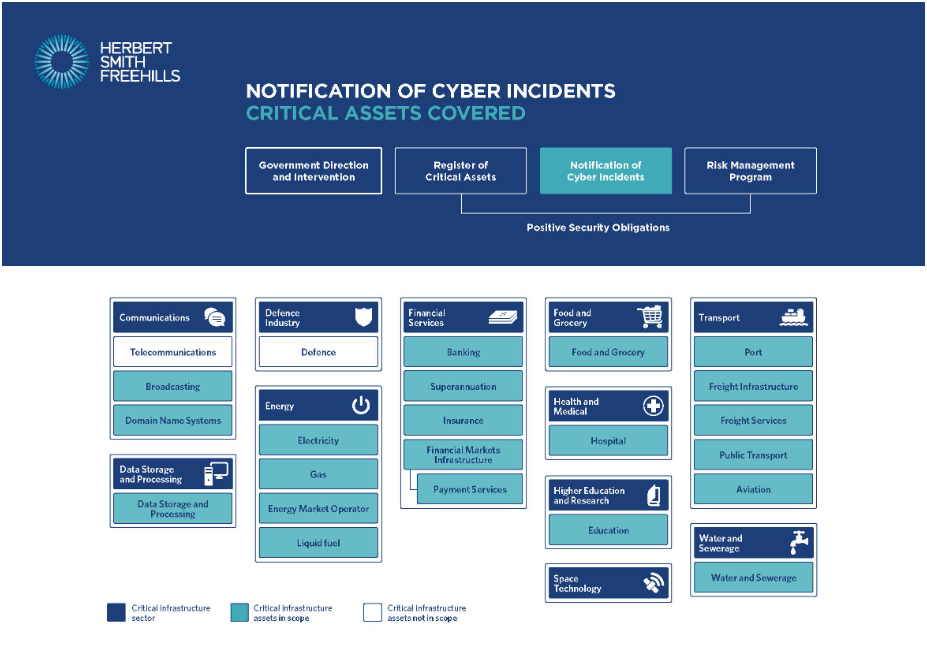 HERBERT SMITH FREEHILLS

NOTIFICATION OF CYBER INCIDENTS
CRITICAL ASSETS COVERED

Government Direction and Intervention

Register of Critical Assets

Notification of Cyber Incidents

Risk Management Program

Positive Security Obligations

Communications
Telecommunications
Broadcasting
Domain Name Systems

Data Storage and Processing
Data Storage and Processing

Defence Industry
Defence

Energy
Electricity
Gas
Energy Market Operator
Liquid fuel

Financial Services
Banking
Superannuation
Insurance
Financial Markets Infrastructure
Payment Services

Food and Grocery
Food and Grocery

Health and Medical
Hospital

Higher Education and Research
Education

Space Technology

Transport
Port
Freight Infrastructure
Freight Services
Public Transport
Aviation

Water and Sewerage
Water and Sewerage

Critical infrastructure sector
Critical infrastructure assets in scope
Critical infrastructure assets not in scope